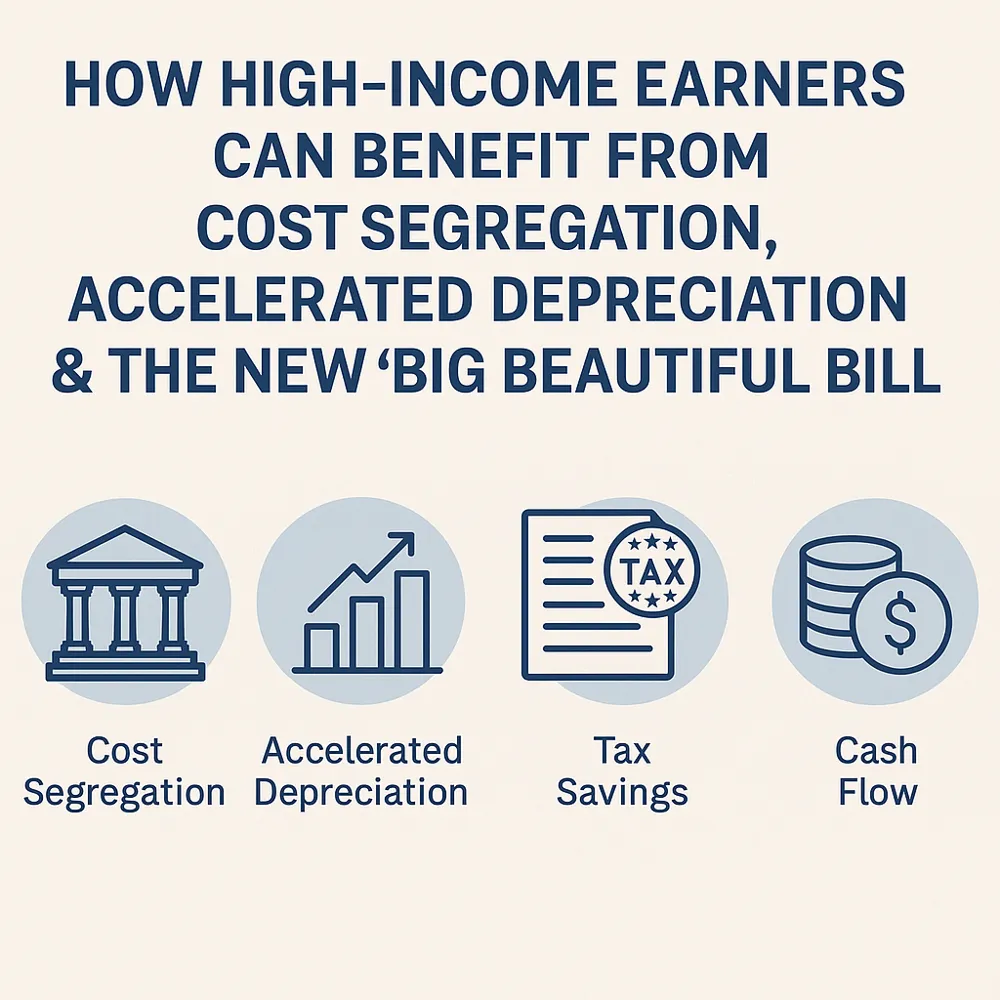 HOW HIGH-INCOME EARNERS CAN BENEFIT FROM COST SEGREGATION, ACCELERATED DEPRECIATION & THE NEW ‘BIG BEAUTIFUL BILL

TAX

$

Cost Segregation

Accelerated Depreciation

Tax Savings

Cash Flow